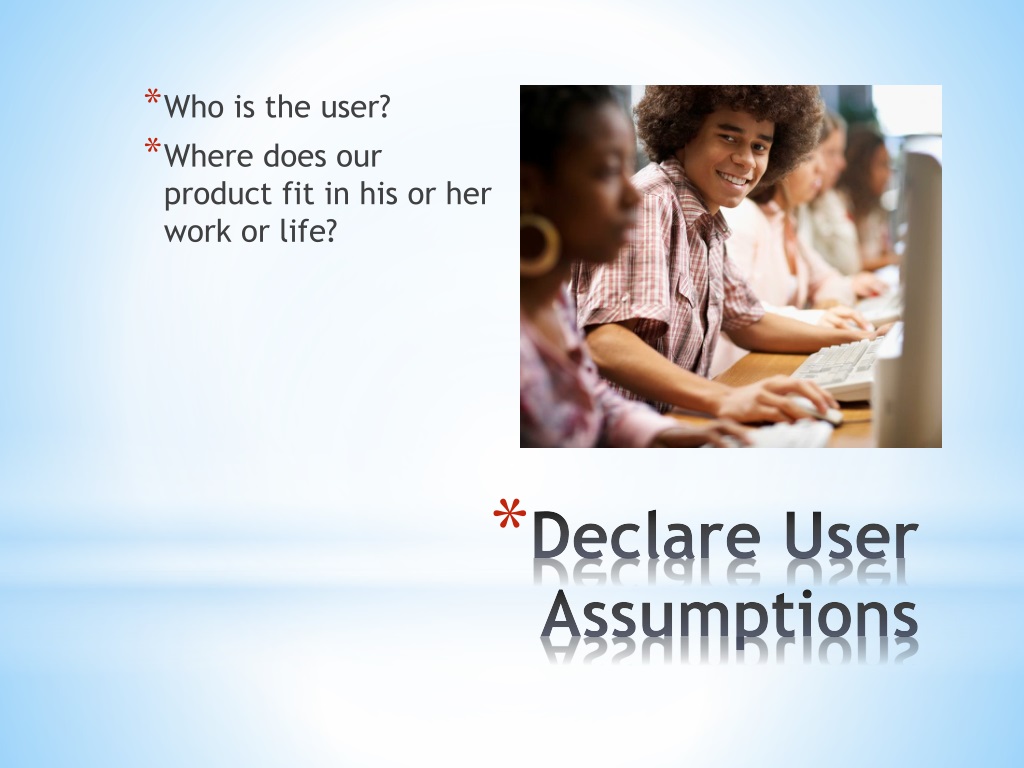 *Who is the user?
*Where does our product fit in his or her work or life?

*Declare User Assumptions